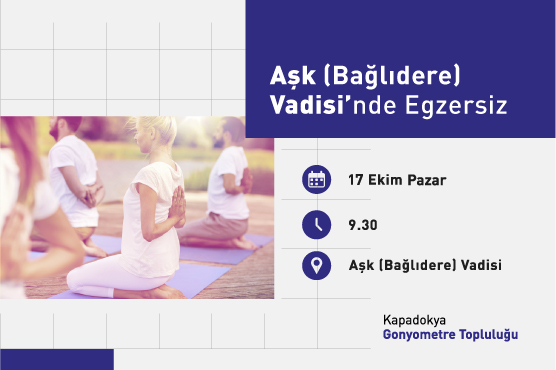 Aşk (Bağlıdere) Vadisi'nde Egzersiz

17 Ekim Pazar

9.30

Aşk (Bağlıdere) Vadisi

Kapadokya
Gonyometre Topluluğu